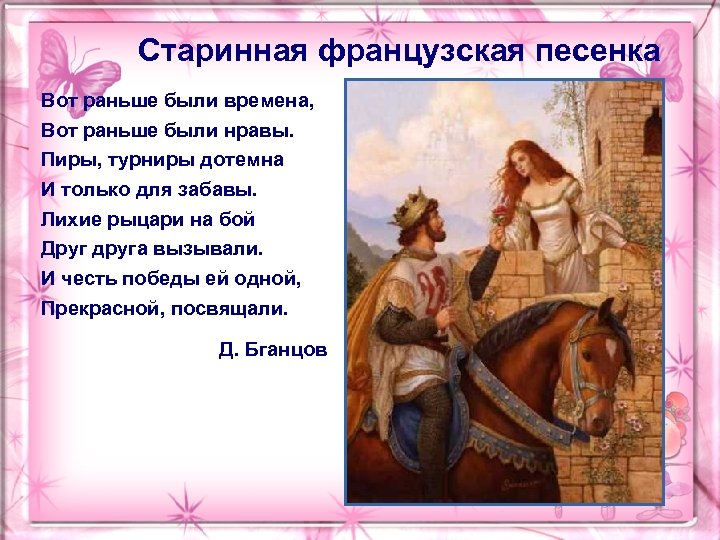 Старинная французская песенка

Вот раньше были времена,
Вот раньше были нравы.
Пиры, турниры дотемна
И только для забавы.
Лихие рыцари на бой
Друг друга вызывали.
И честь победы ей одной,
Прекрасной, посвящали.

Д. Бганцов